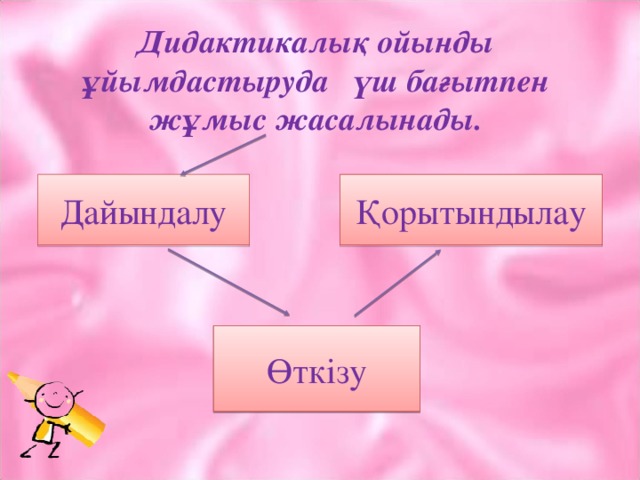 Дидактикалық ойынды ұйымдастыруда үш бағытпен жұмыс жасалынады.

Дайындалу

Қорытындылау

Өткізу